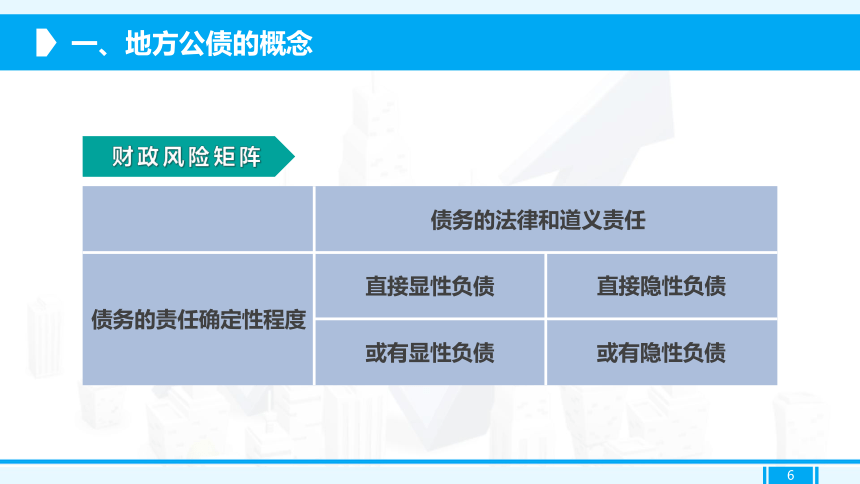 一、地方公债的概念

财政风险矩阵

| | 债务的法律和道义责任 | |
|---|---|---|
| 债务的责任确定性程度 | 直接显性负债 | 直接隐性负债 |
| | 或有显性负债 | 或有隐性负债 |

6